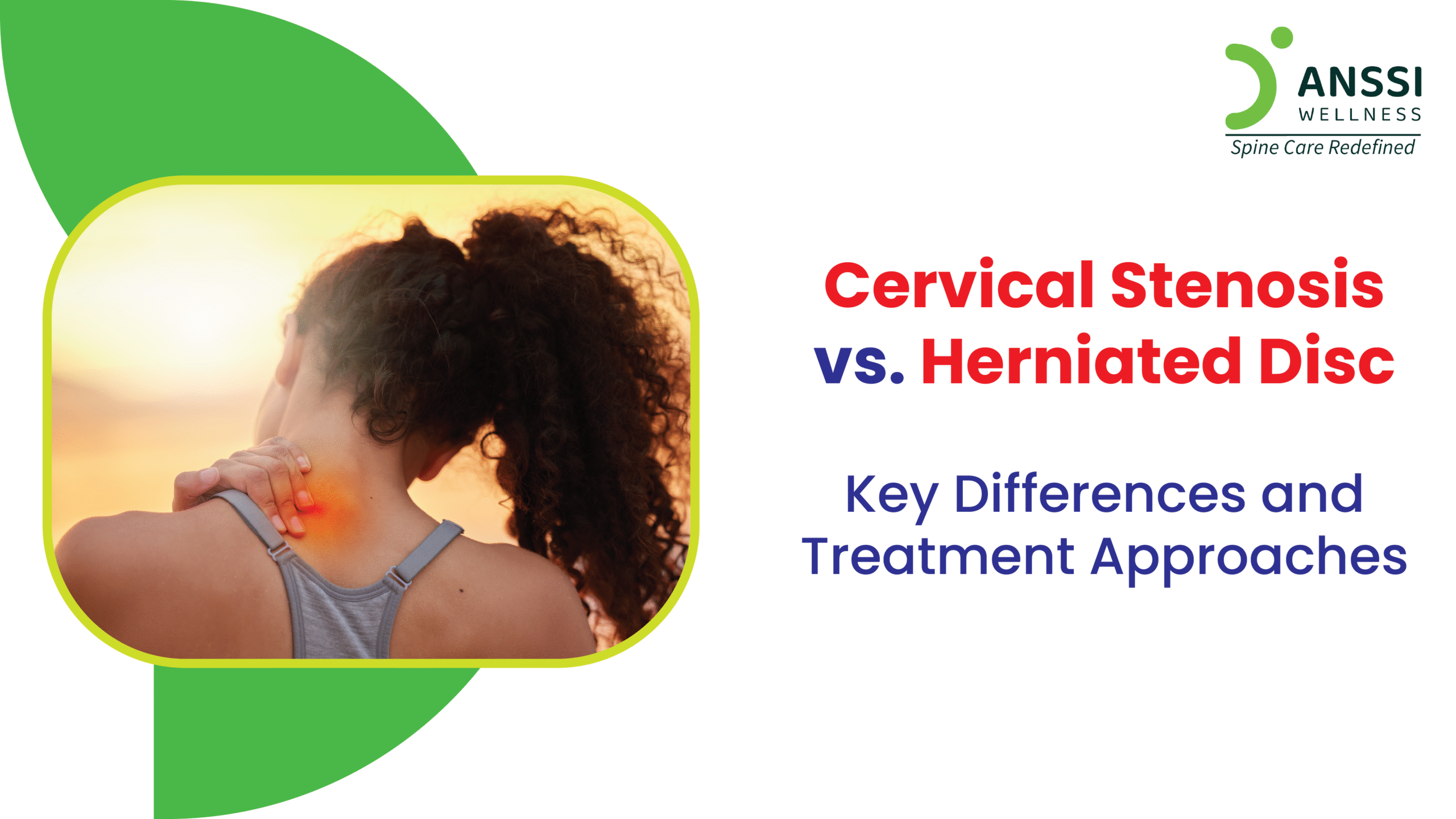 ANSSI
WELLNESS
Spine Care Redefined

Cervical Stenosis vs. Herniated Disc

Key Differences and Treatment Approaches